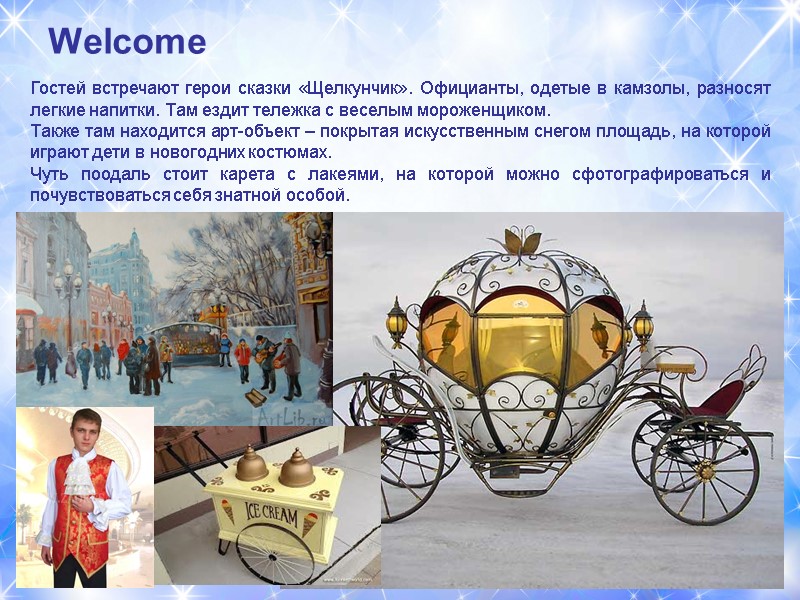 Welcome

Гостей встречают герои сказки «Щелкунчик». Официанты, одетые в камзолы, разносят легкие напитки. Там ездит тележка с веселым мороженщиком.
Также там находится арт-объект – покрытая искусственным снегом площадь, на которой играют дети в новогодних костюмах.
Чуть поодаль стоит карета с лакеями, на которой можно сфотографироваться и почувствоваться себя знатной особой.

ArtLib.ru

ICE CREAM